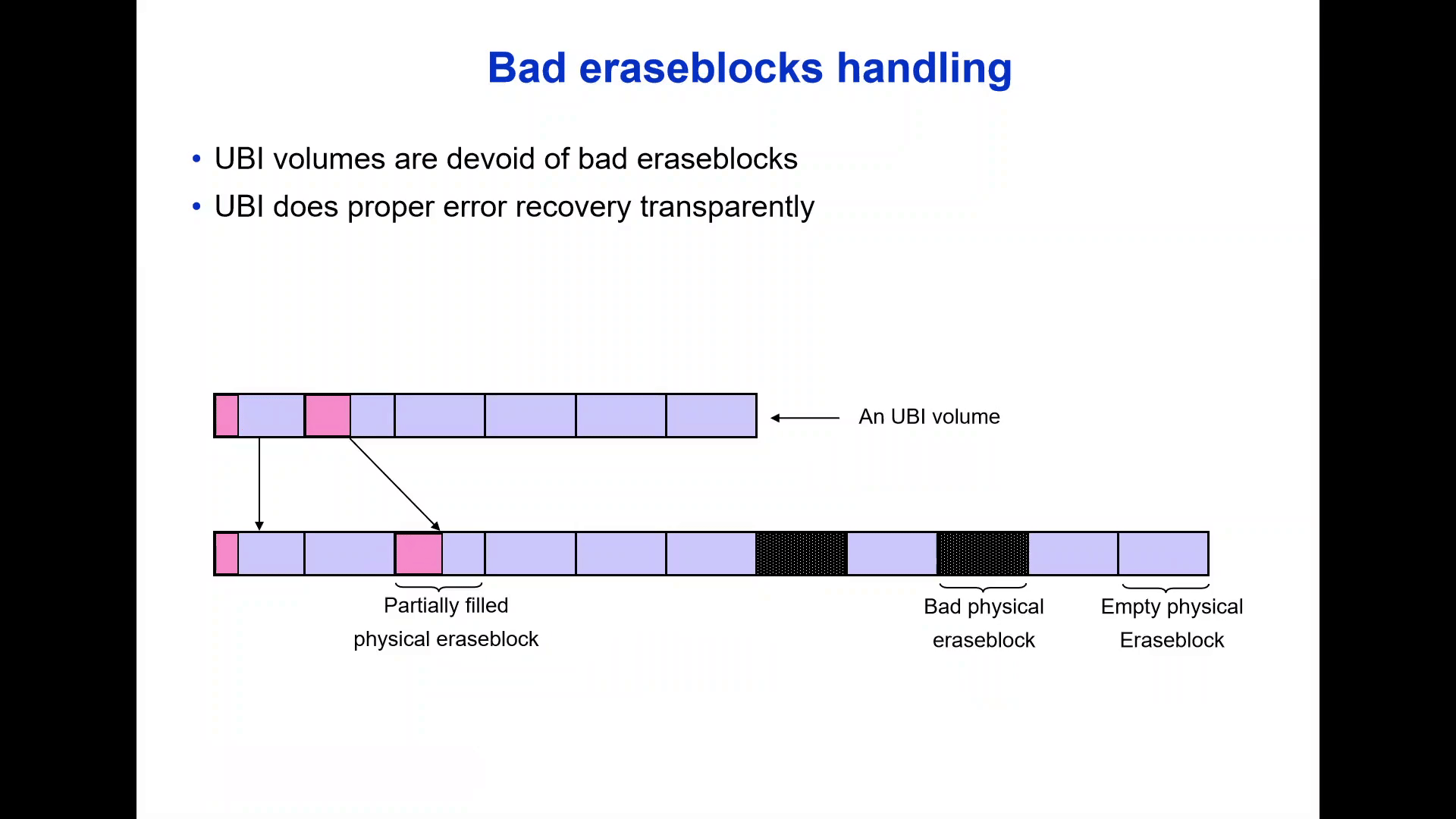 Bad eraseblocks handling

• UBI volumes are devoid of bad eraseblocks
• UBI does proper error recovery transparently

An UBI volume

Partially filled physical eraseblock

Bad physical eraseblock

Empty physical Eraseblock